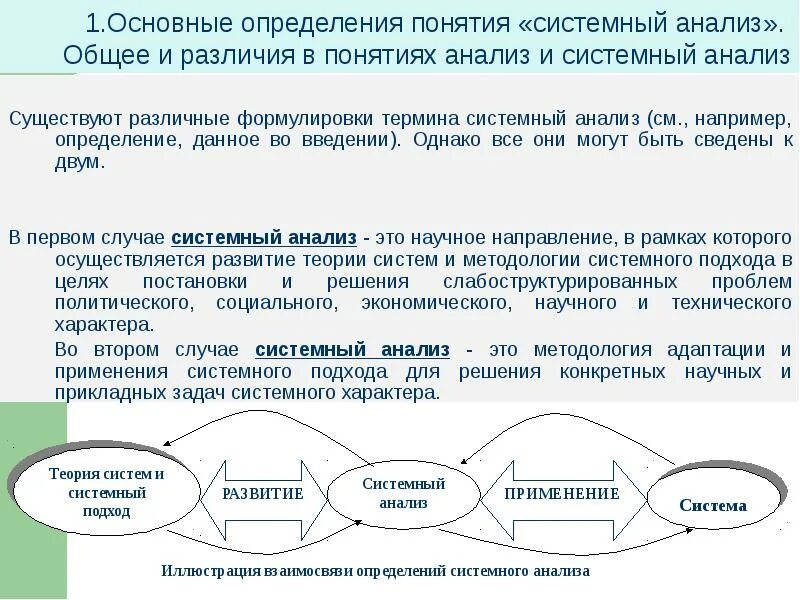 1.Основные определения понятия «системный анализ». Общее и различия в понятиях анализ и системный анализ

Существуют различные формулировки термина системный анализ (см., например, определение, данное во введении). Однако все они могут быть сведены к двум.

В первом случае системный анализ - это научное направление, в рамках которого осуществляется развитие теории систем и методологии системного подхода в целях постановки и решения слабоструктурированных проблем политического, социального, экономического, научного и технического характера.

Во втором случае системный анализ - это методология адаптации и применения системного подхода для решения конкретных научных и прикладных задач системного характера.

Теория систем и системный подход

РАЗВИТИЕ

Системный анализ

ПРИМЕНЕНИЕ

Система

Иллюстрация взаимосвязи определений системного анализа